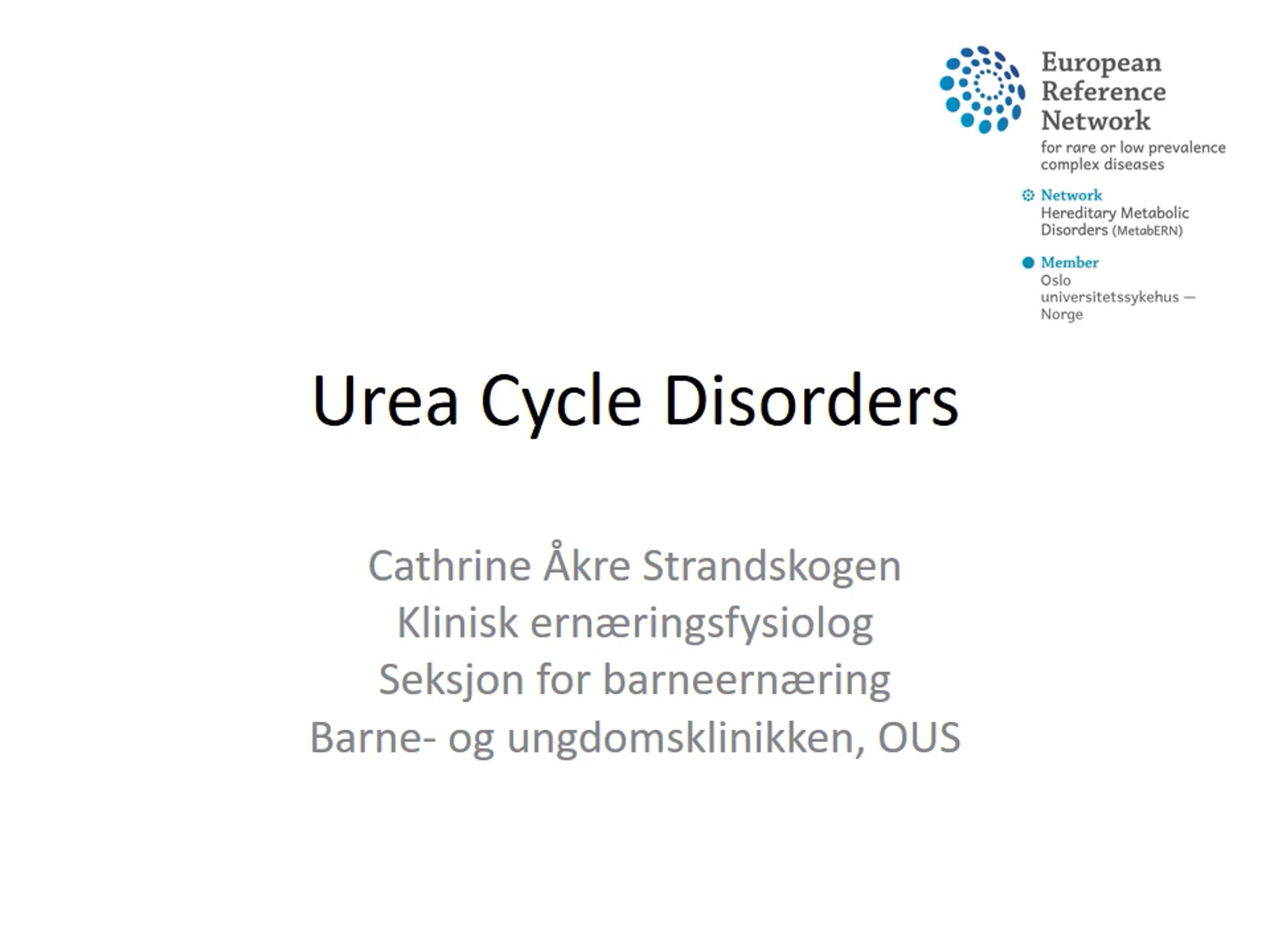 European Reference Network
for rare or low prevalence complex diseases

Network
Hereditary Metabolic Disorders (MetabERN)

Member
Oslo universitetssykehus — Norge

Urea Cycle Disorders

Cathrine Åkre Strandskogen
Klinisk ernæringsfysiolog
Seksjon for barneernæring
Barne- og ungdomsklinikken, OUS